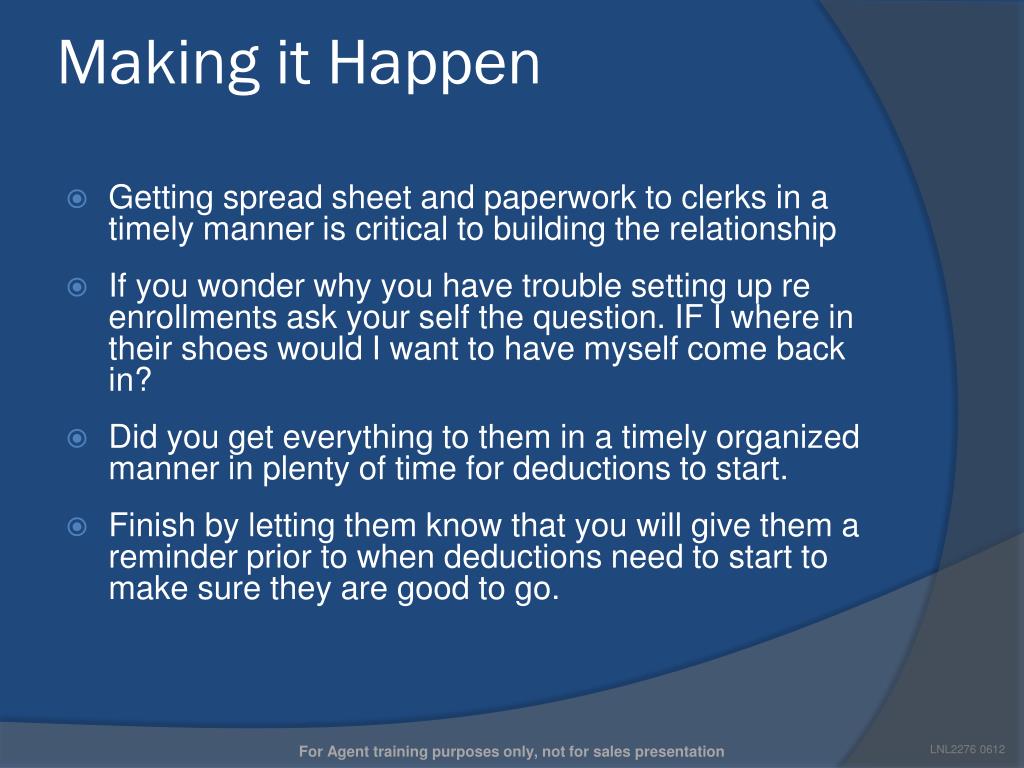 Making it Happen

Getting spread sheet and paperwork to clerks in a timely manner is critical to building the relationship

If you wonder why you have trouble setting up re enrollments ask your self the question. IF I where in their shoes would I want to have myself come back in?

Did you get everything to them in a timely organized manner in plenty of time for deductions to start.

Finish by letting them know that you will give them a reminder prior to when deductions need to start to make sure they are good to go.

For Agent training purposes only, not for sales presentation

LNL2276 0612